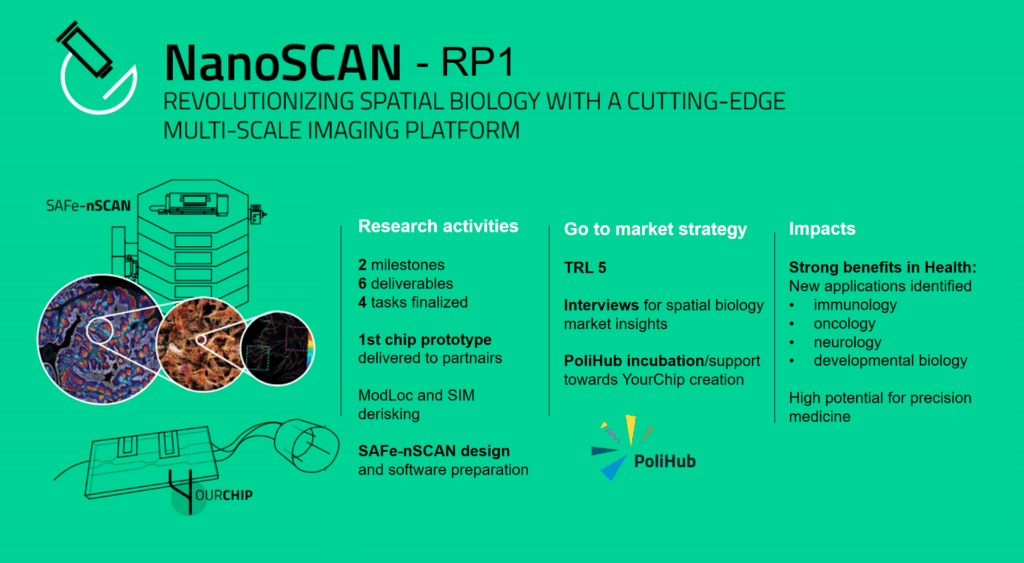 NanoSCAN - RP1
REVOLUTIONIZING SPATIAL BIOLOGY WITH A CUTTING-EDGE MULTI-SCALE IMAGING PLATFORM

SAFe-nSCAN

YOURCHIP

Research activities

2 milestones
6 deliverables
4 tasks finalized

1st chip prototype delivered to partnairs

ModLoc and SIM derisking

SAFe-nSCAN design and software preparation

Go to market strategy

TRL 5

Interviews for spatial biology market insights

PoliHub incubation/support towards YourChip creation

PoliHub

Impacts

Strong benefits in Health:
New applications identified
• immunology
• oncology
• neurology
• developmental biology

High potential for precision medicine